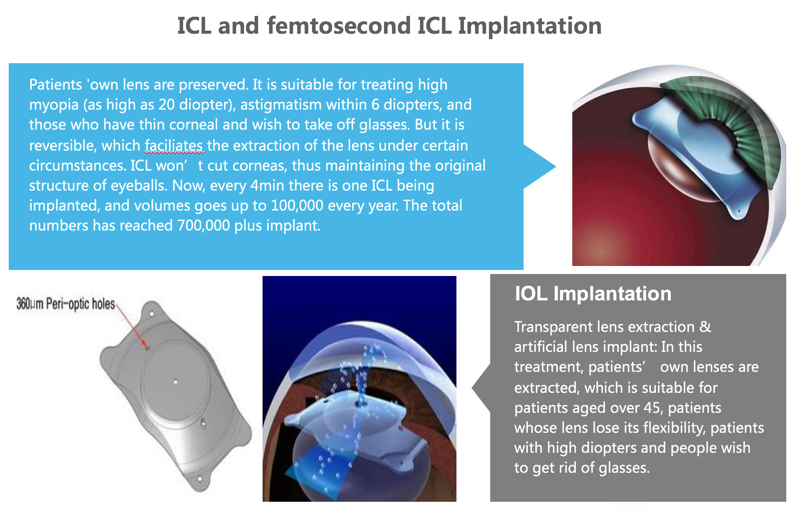 ICL and femtosecond ICL Implantation

Patients 'own lens are preserved. It is suitable for treating high myopia (as high as 20 diopter), astigmatism within 6 diopters, and those who have thin corneal and wish to take off glasses. But it is reversible, which faciliates the extraction of the lens under certain circumstances. ICL won' t cut corneas, thus maintaining the original structure of eyeballs. Now, every 4min there is one ICL being implanted, and volumes goes up to 100,000 every year. The total numbers has reached 700,000 plus implant.

360μm Peri-optic holes

IOL Implantation

Transparent lens extraction & artificial lens implant: In this treatment, patients' own lenses are extracted, which is suitable for patients aged over 45, patients whose lens lose its flexibility, patients with high diopters and people wish to get rid of glasses.